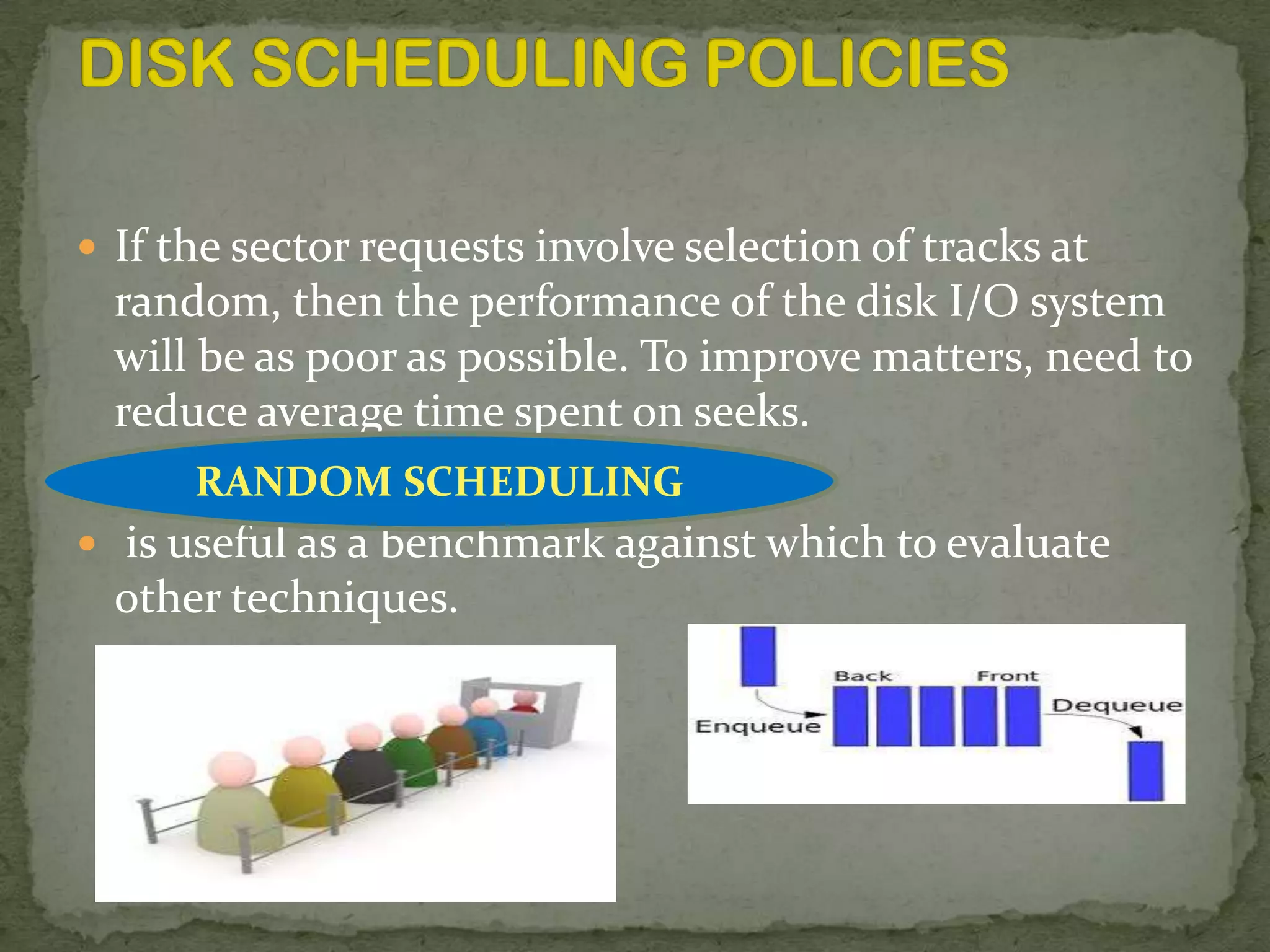 DISK SCHEDULING POLICIES

If the sector requests involve selection of tracks at random, then the performance of the disk I/O system will be as poor as possible. To improve matters, need to reduce average time spent on seeks.

RANDOM SCHEDULING

is useful as a benchmark against which to evaluate other techniques.

Back
Front
Enqueue
Dequeue